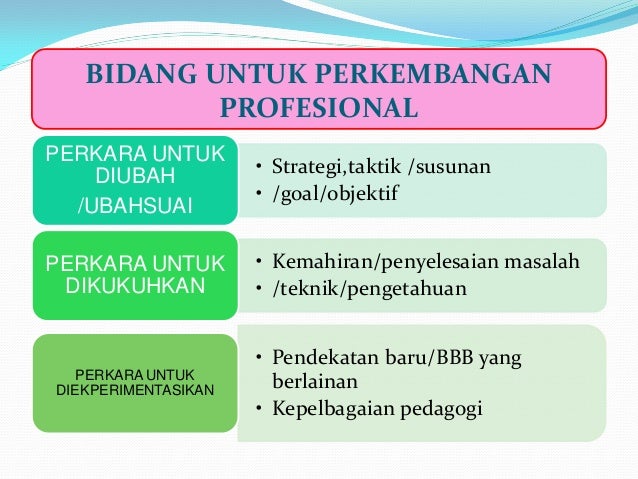 BIDANG UNTUK PERKEMBANGAN PROFESIONAL

PERKARA UNTUK DIUBAH /UBAHSUAI

• Strategi,taktik /susunan
• /goal/objektif

PERKARA UNTUK DIKUKUHKAN

• Kemahiran/penyelesaian masalah
• /teknik/pengetahuan

PERKARA UNTUK DIEKPERIMENTASIKAN

• Pendekatan baru/BBB yang berlainan
• Kepelbagaian pedagogi